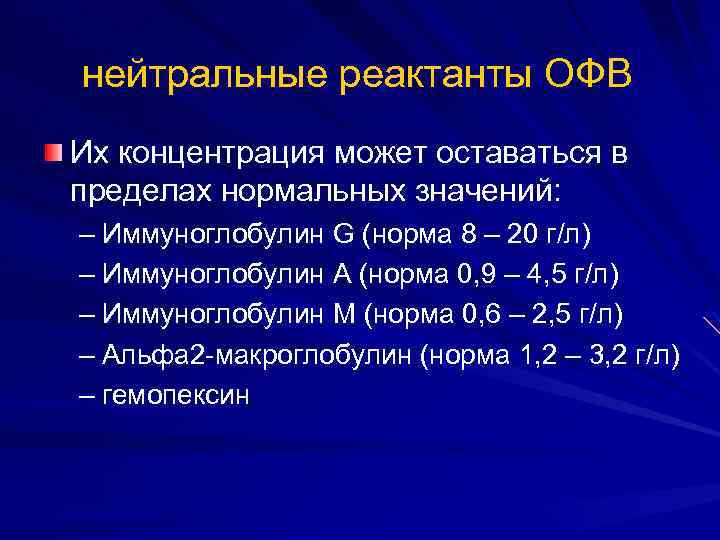 нейтральные реактанты ОФВ

Их концентрация может оставаться в пределах нормальных значений:

– Иммуноглобулин G (норма 8 – 20 г/л)
– Иммуноглобулин А (норма 0,9 – 4,5 г/л)
– Иммуноглобулин М (норма 0,6 – 2,5 г/л)
– Альфа2-макроглобулин (норма 1,2 – 3,2 г/л)
– гемопексин